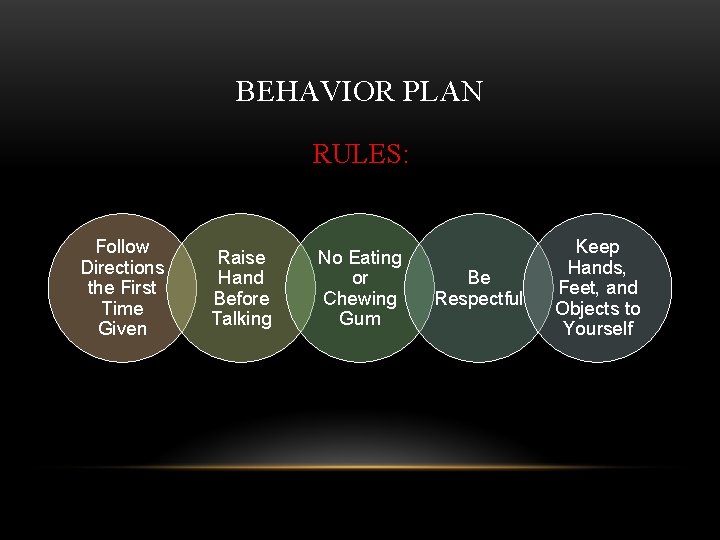 BEHAVIOR PLAN

RULES:

Follow Directions the First Time Given

Raise Hand Before Talking

No Eating or Chewing Gum

Be Respectful

Keep Hands, Feet, and Objects to Yourself